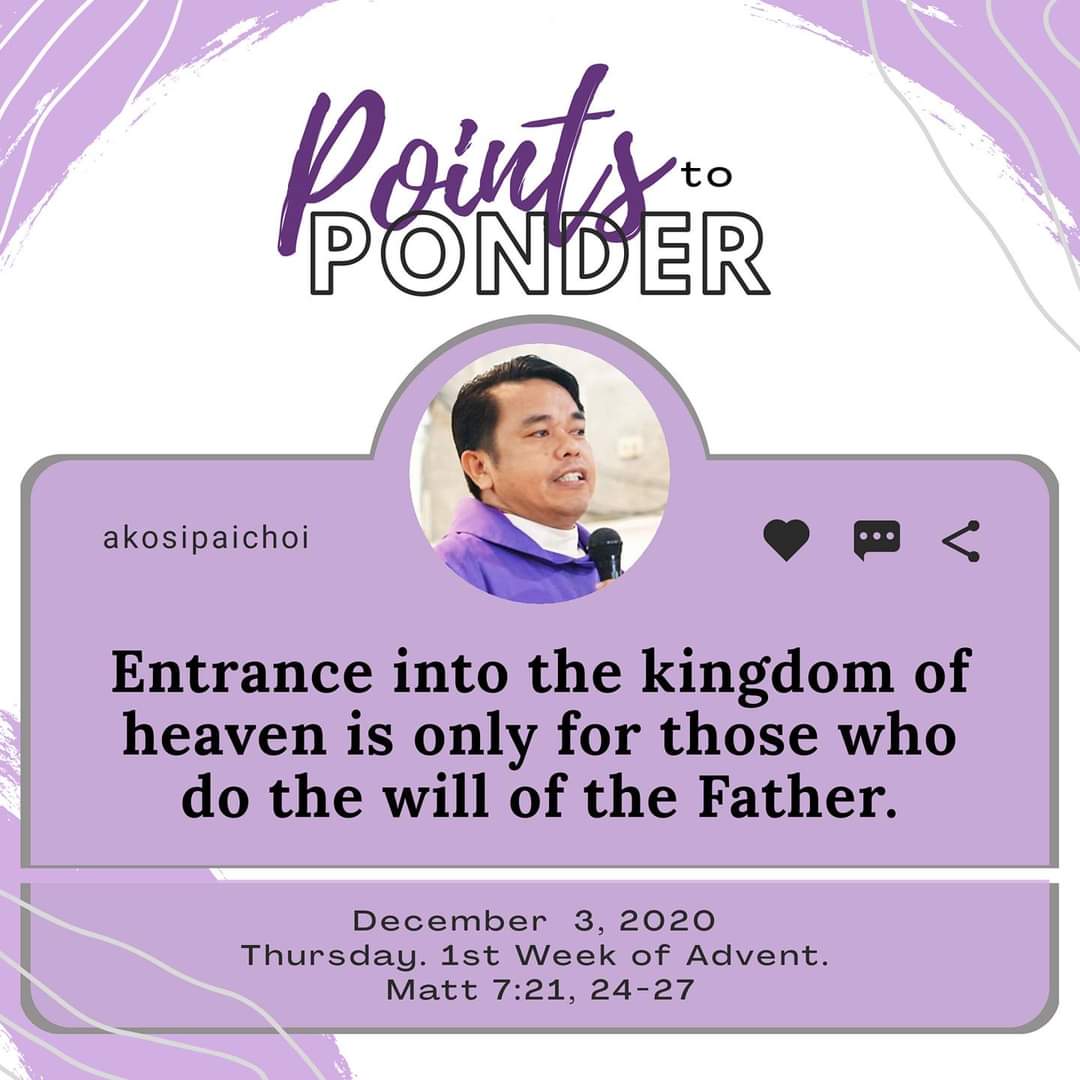 Points to PONDER

akosipaichoi

Entrance into the kingdom of heaven is only for those who do the will of the Father.

December 3, 2020
Thursday. 1st Week of Advent.
Matt 7:21, 24-27